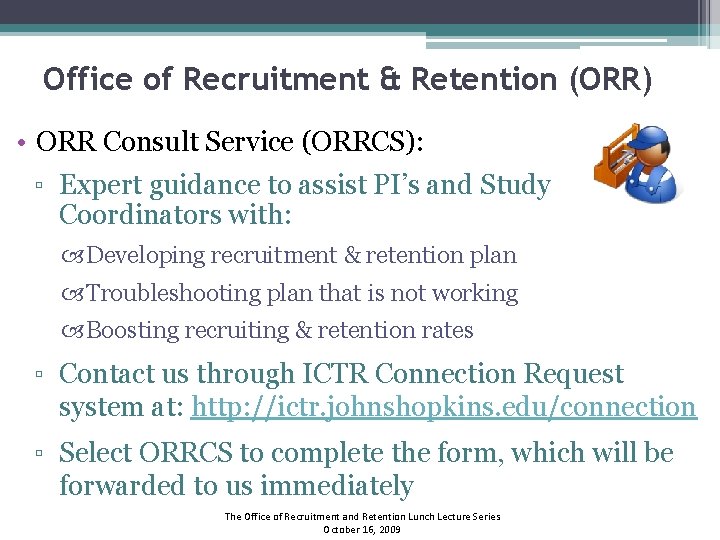 Office of Recruitment & Retention (ORR)

• ORR Consult Service (ORRCS):

▫ Expert guidance to assist PI's and Study Coordinators with:

Developing recruitment & retention plan

Troubleshooting plan that is not working

Boosting recruiting & retention rates

▫ Contact us through ICTR Connection Request system at: http://ictr.johnshopkins.edu/connection

▫ Select ORRCS to complete the form, which will be forwarded to us immediately

The Office of Recruitment and Retention Lunch Lecture Series
October 16, 2009